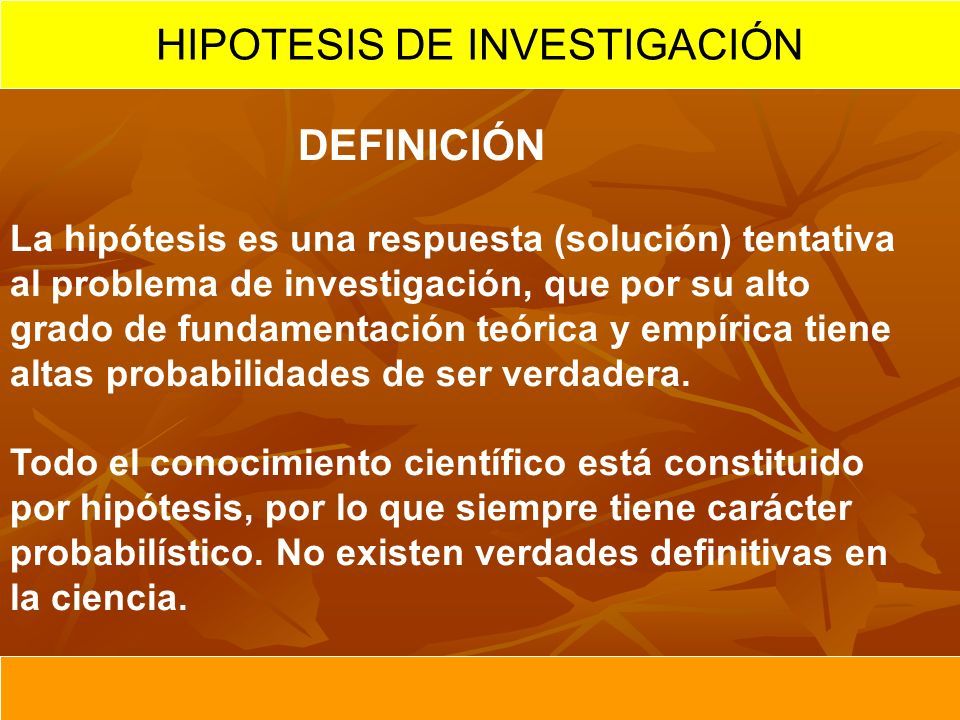 HIPOTESIS DE INVESTIGACIÓN

DEFINICIÓN

La hipótesis es una respuesta (solución) tentativa al problema de investigación, que por su alto grado de fundamentación teórica y empírica tiene altas probabilidades de ser verdadera.

Todo el conocimiento científico está constituido por hipótesis, por lo que siempre tiene carácter probabilístico. No existen verdades definitivas en la ciencia.